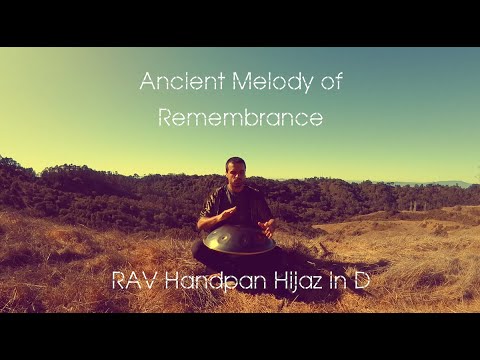 Ancient Melody of
Remembrance

RAV Handpan Hijaz in D